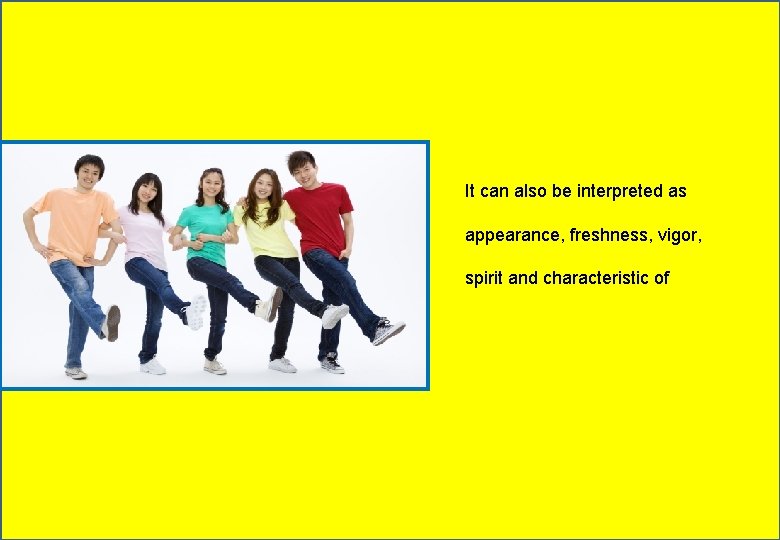 It can also be interpreted as appearance, freshness, vigor, spirit and characteristic of